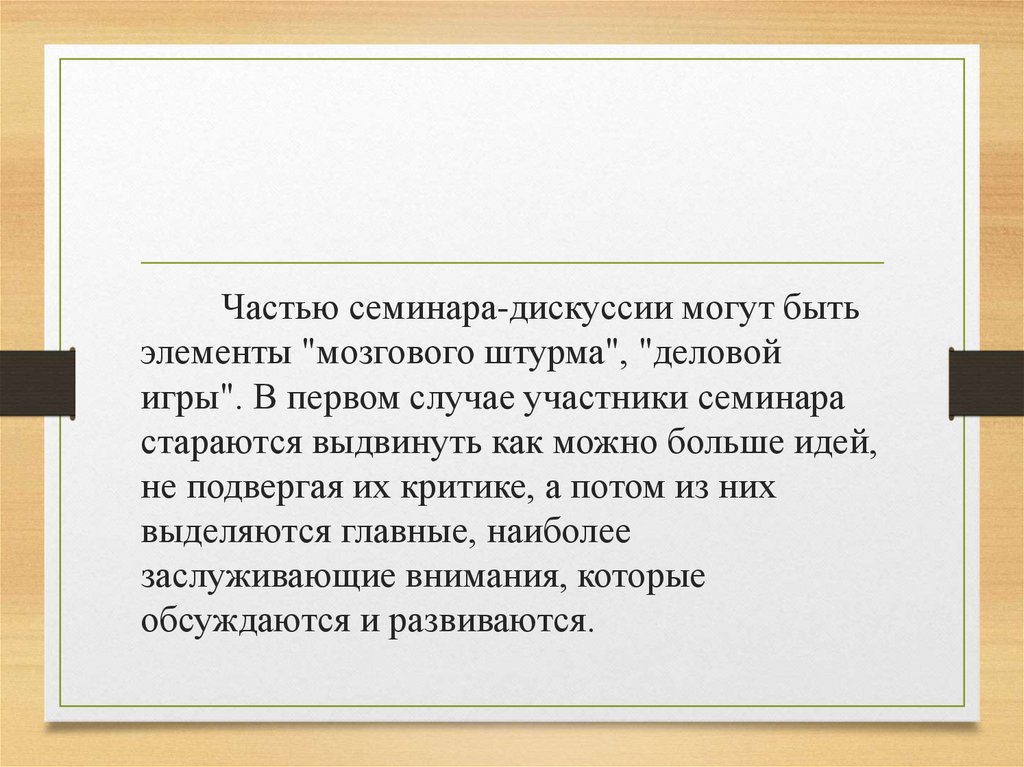 Частью семинара-дискуссии могут быть элементы "мозгового штурма", "деловой игры". В первом случае участники семинара стараются выдвинуть как можно больше идей, не подвергая их критике, а потом из них выделяются главные, наиболее заслуживающие внимания, которые обсуждаются и развиваются.